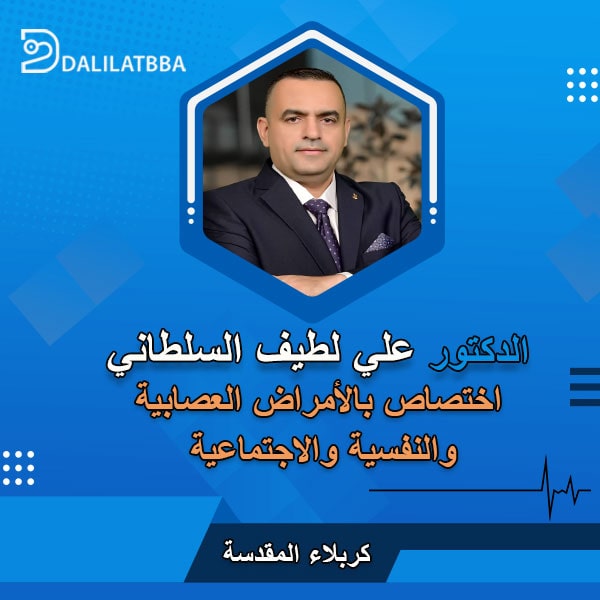 DALILATBBA

الدكتور علي لطيف السلطاني
اختصاص بالأمراض العصابية والنفسية والاجتماعية

كربلاء المقدسة